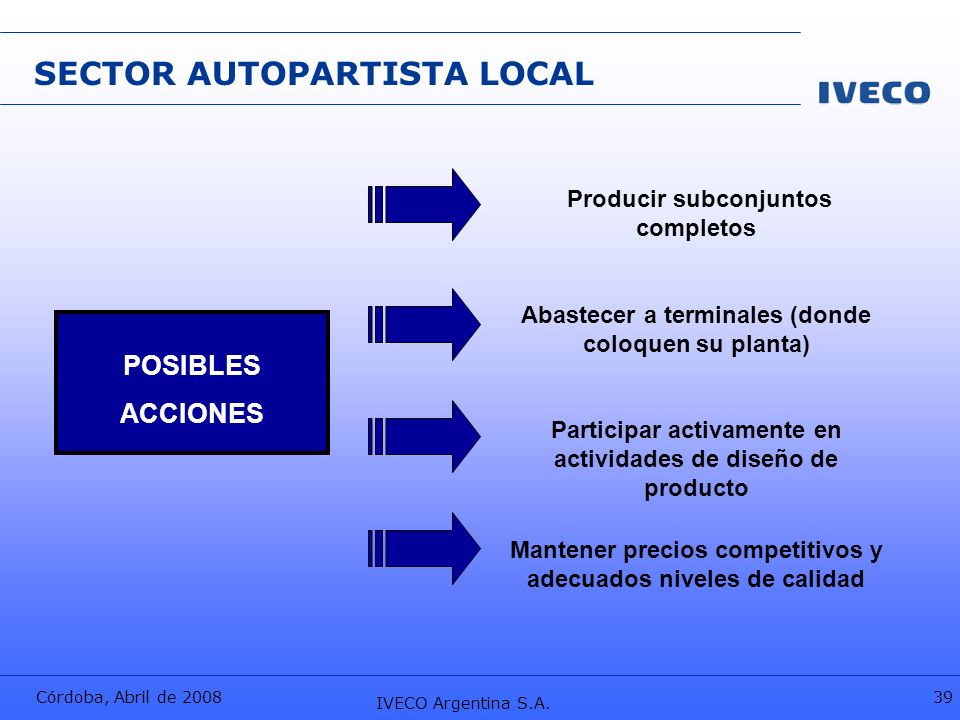 SECTOR AUTOPARTISTA LOCAL

IVECO

POSIBLES ACCIONES

Producir subconjuntos completos

Abastecer a terminales (donde coloquen su planta)

Participar activamente en actividades de diseño de producto

Mantener precios competitivos y adecuados niveles de calidad

Córdoba, Abril de 2008

IVECO Argentina S.A.

39